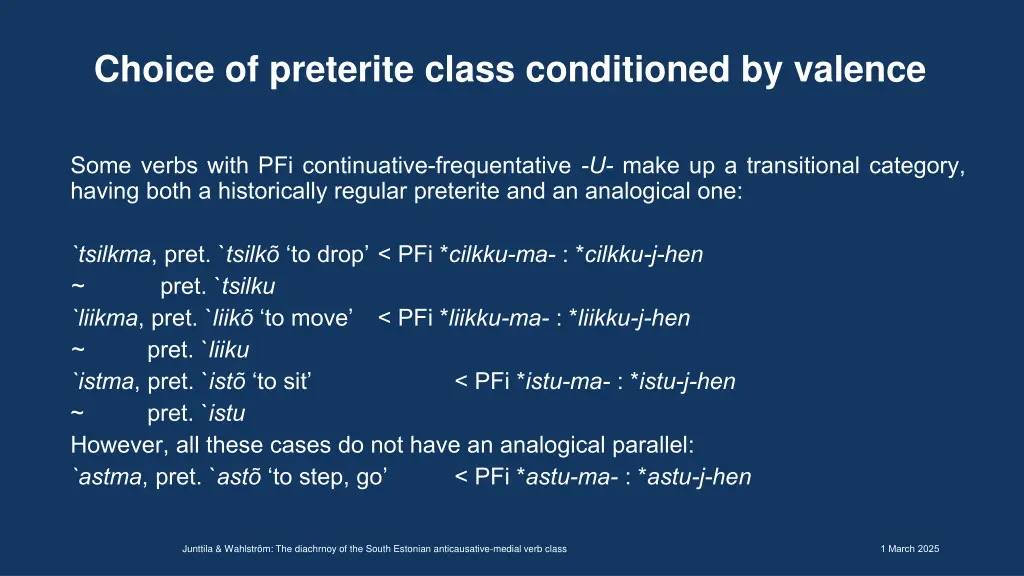 Choice of preterite class conditioned by valence

Some verbs with PFi continuative-frequentative -U- make up a transitional category, having both a historically regular preterite and an analogical one:

`tsilkma, pret. `tsilkõ ‘to drop’ < PFi *cilkku-ma- : *cilkku-j-hen
~ pret. `tsilku
`liikma, pret. `liikõ ‘to move’ < PFi *liikku-ma- : *liikku-j-hen
~ pret. `liiku
`istma, pret. `istõ ‘to sit’ < PFi *istu-ma- : *istu-j-hen
~ pret. `istu
However, all these cases do not have an analogical parallel:
`astma, pret. `astõ ‘to step, go’ < PFi *astu-ma- : *astu-j-hen

Junttila & Wahlström: The diachrnoy of the South Estonian anticausative-medial verb class

1 March 2025